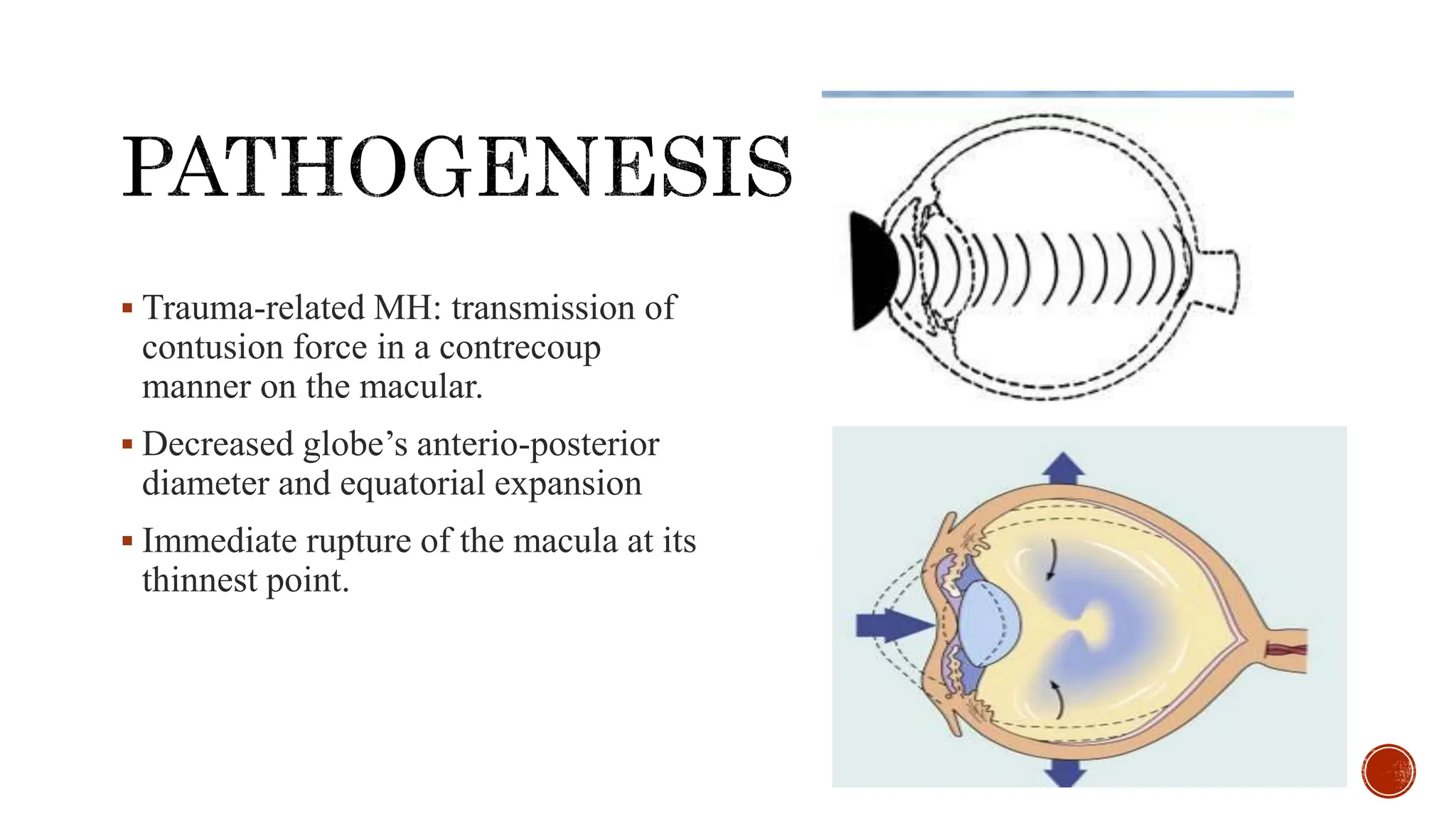 PATHOGENESIS

▪ Trauma-related MH: transmission of contusion force in a contrecoup manner on the macular.

▪ Decreased globe’s anterio-posterior diameter and equatorial expansion

▪ Immediate rupture of the macula at its thinnest point.